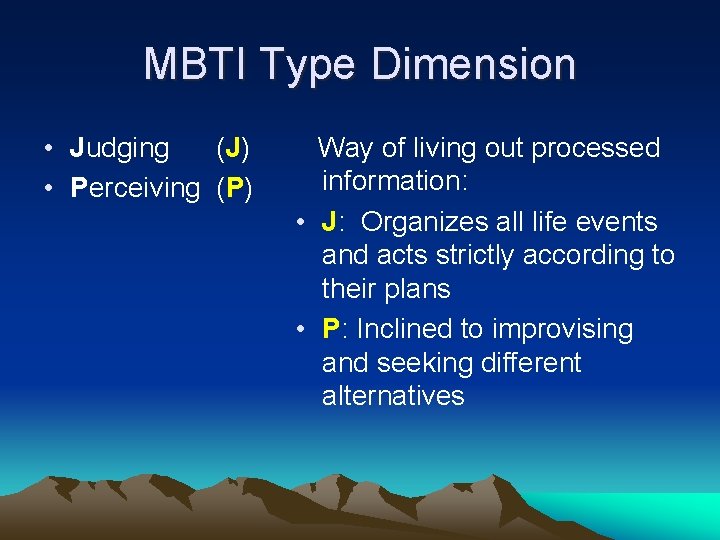 MBTI Type Dimension

• Judging (J)
• Perceiving (P)

Way of living out processed information:

• J: Organizes all life events and acts strictly according to their plans
• P: Inclined to improvising and seeking different alternatives